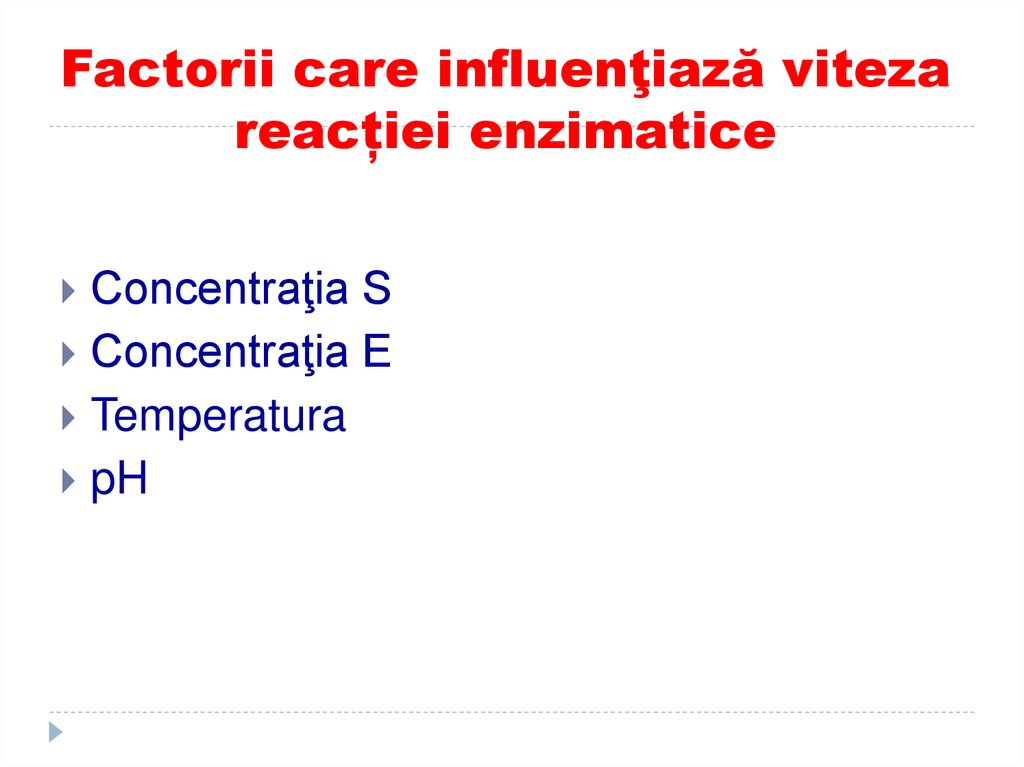 Factorii care influenţiază viteza reacției enzimatice

Concentraţia S
Concentraţia E
Temperatura
pH